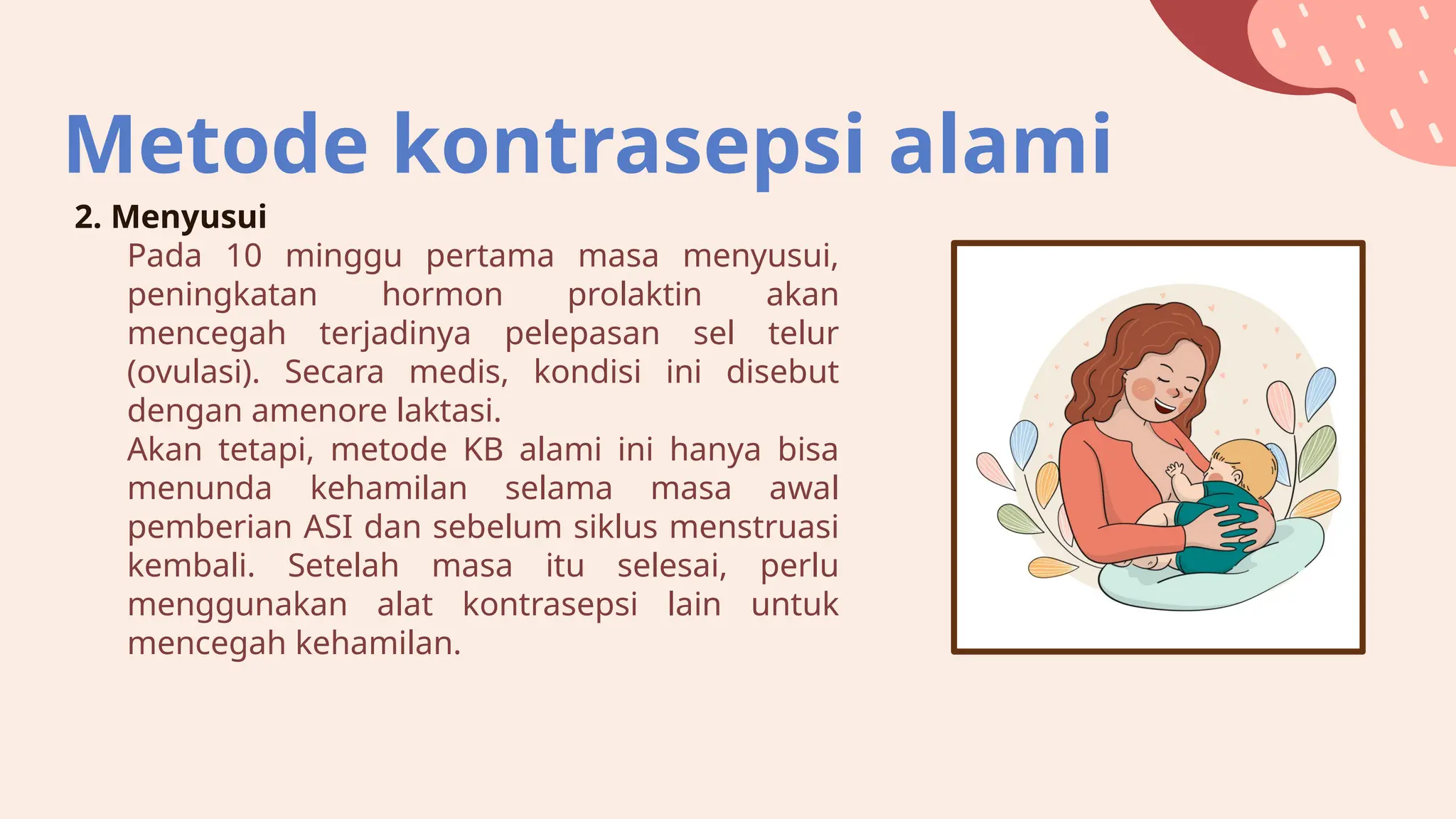 Metode kontrasepsi alami

2. Menyusui

Pada 10 minggu pertama masa menyusui, peningkatan hormon prolaktin akan mencegah terjadinya pelepasan sel telur (ovulasi). Secara medis, kondisi ini disebut dengan amenore laktasi.

Akan tetapi, metode KB alami ini hanya bisa menunda kehamilan selama masa awal pemberian ASI dan sebelum siklus menstruasi kembali. Setelah masa itu selesai, perlu menggunakan alat kontrasepsi lain untuk mencegah kehamilan.